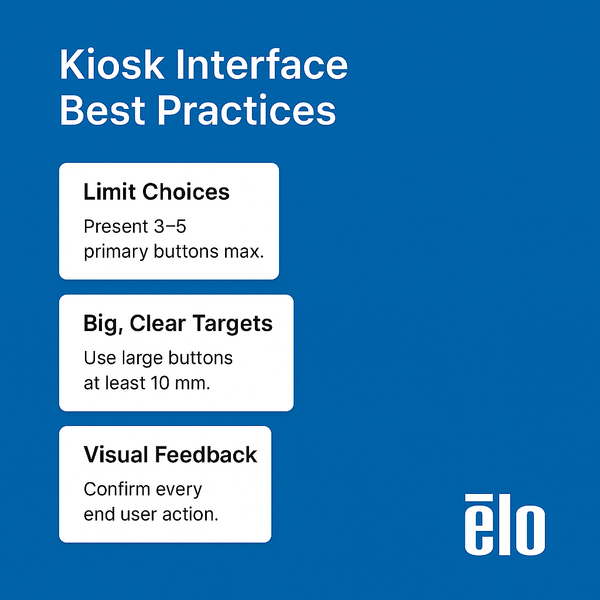 Kiosk Interface Best Practices

Limit Choices

Present 3–5 primary buttons max.

Big, Clear Targets

Use large buttons at least 10 mm.

Visual Feedback

Confirm every end user action.

ēlo